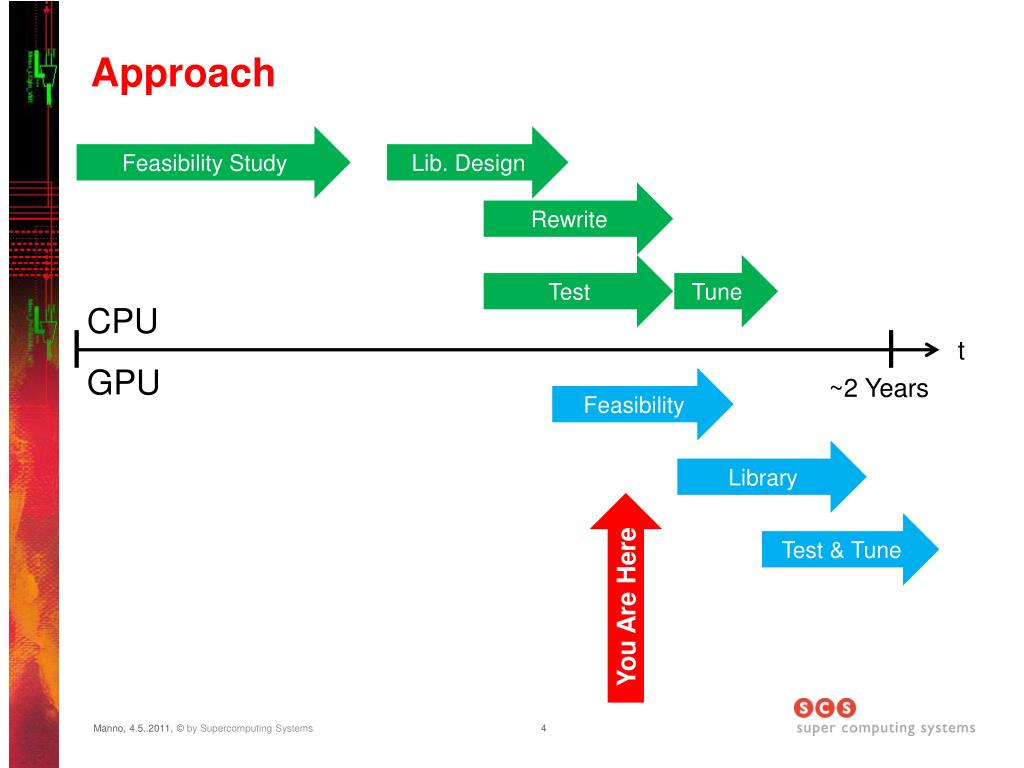 Approach

Feasibility Study

Lib. Design

Rewrite

Test

Tune

CPU

t

GPU

~2 Years

Feasibility

Library

Test & Tune

You Are Here

Manno, 4.5..2011, © by Supercomputing Systems

4

scs
super computing systems